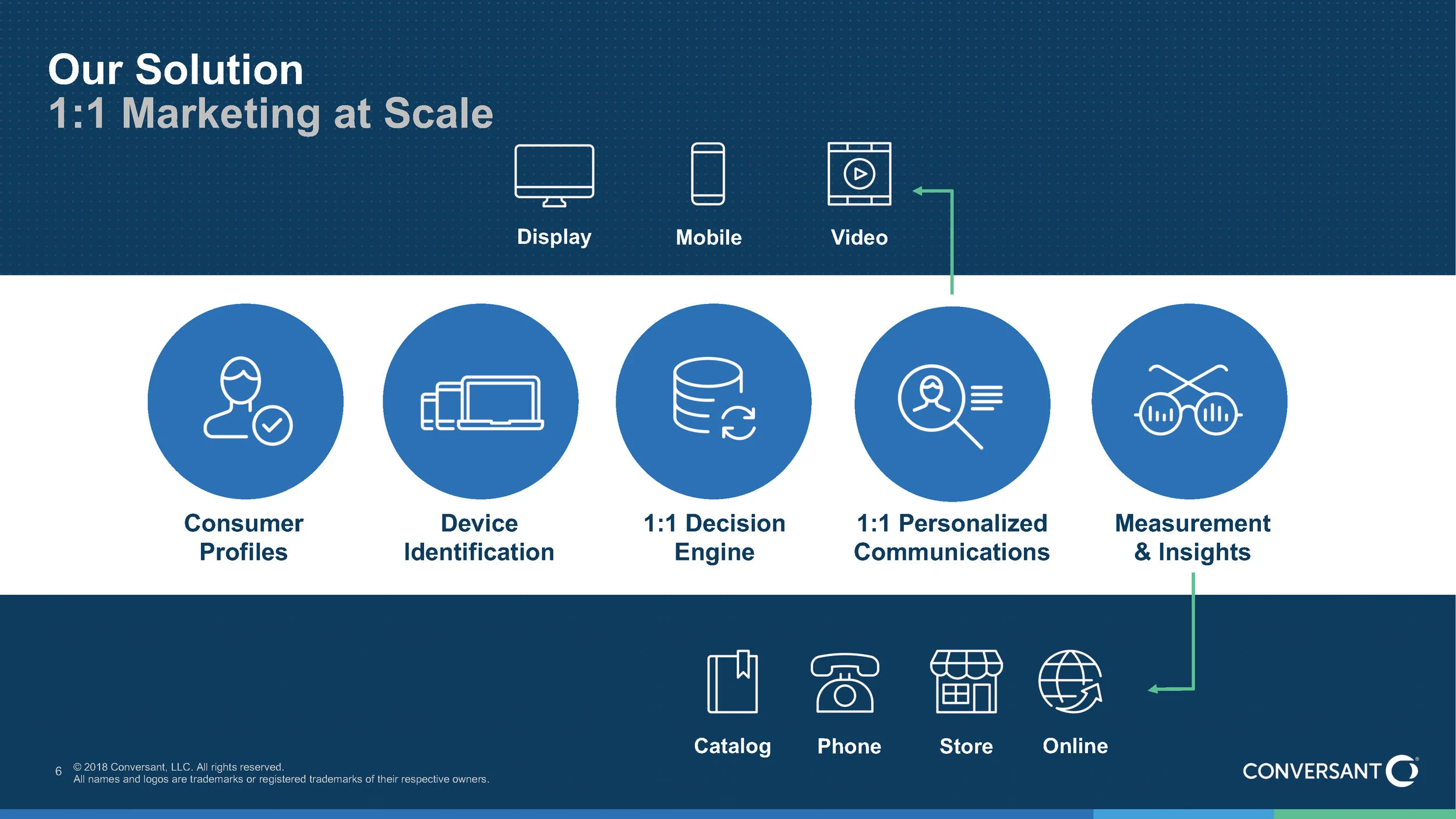 Our Solution
1:1 Marketing at Scale

Display
Mobile
Video

Consumer Profiles
Device Identification
1:1 Decision Engine
1:1 Personalized Communications
Measurement & Insights

Catalog
Phone
Store
Online

6 © 2018 Conversant, LLC. All rights reserved.
All names and logos are trademarks or registered trademarks of their respective owners.

CONVERSANT